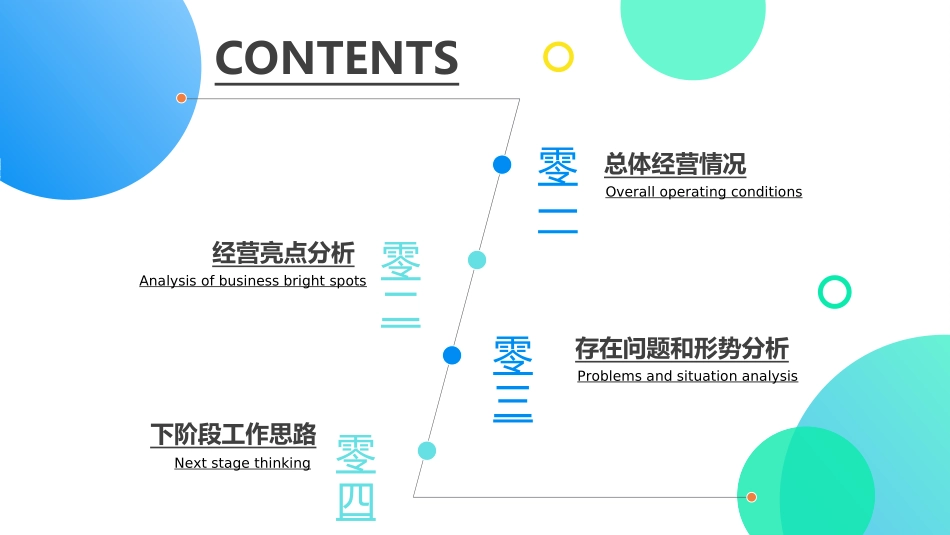 CONTENTS

零一
总体经营情况
Overall operating conditions

经营亮点分析
Analysis of business bright spots
零二

零三
存在问题和形势分析
Problems and situation analysis

下阶段工作思路
Next stage thinking
零四